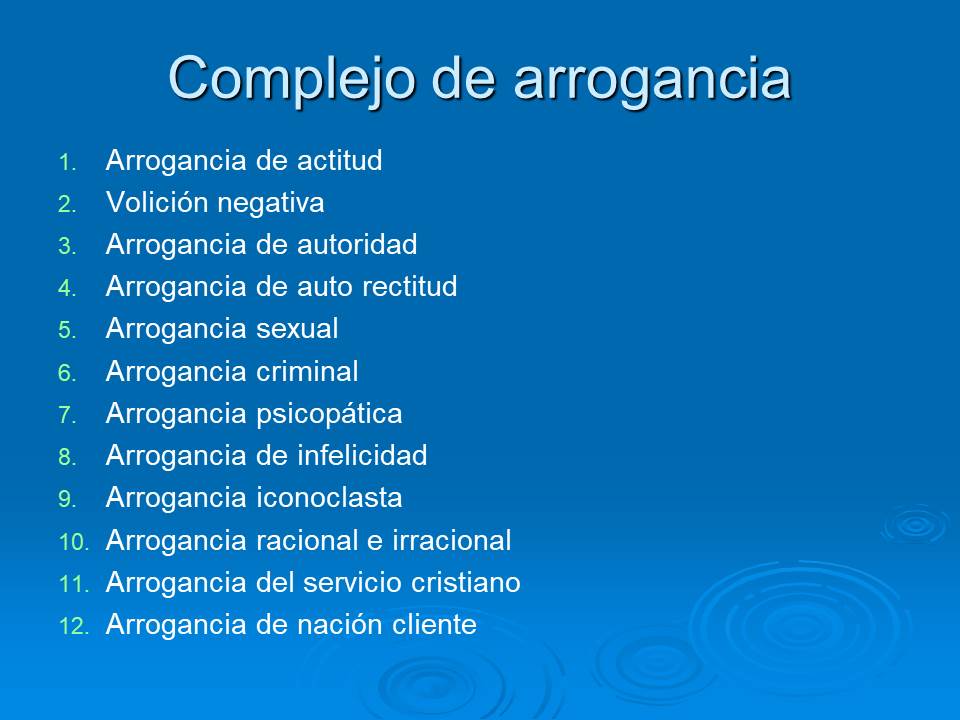 Complejo de arrogancia

1. Arrogancia de actitud
2. Volición negativa
3. Arrogancia de autoridad
4. Arrogancia de auto rectitud
5. Arrogancia sexual
6. Arrogancia criminal
7. Arrogancia psicopática
8. Arrogancia de infelicidad
9. Arrogancia iconoclasta
10. Arrogancia racional e irracional
11. Arrogancia del servicio cristiano
12. Arrogancia de nación cliente